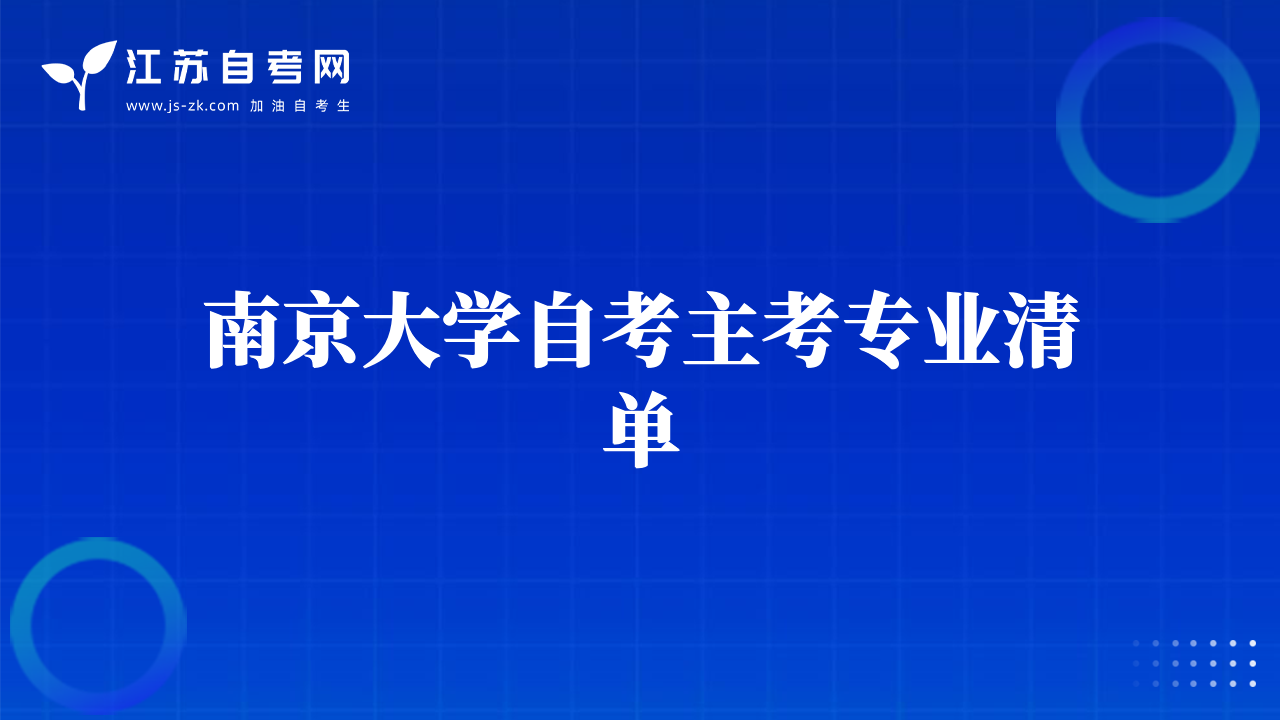 江苏自考网
www.js-zk.com 加油自考生

南京大学自考主考专业清单